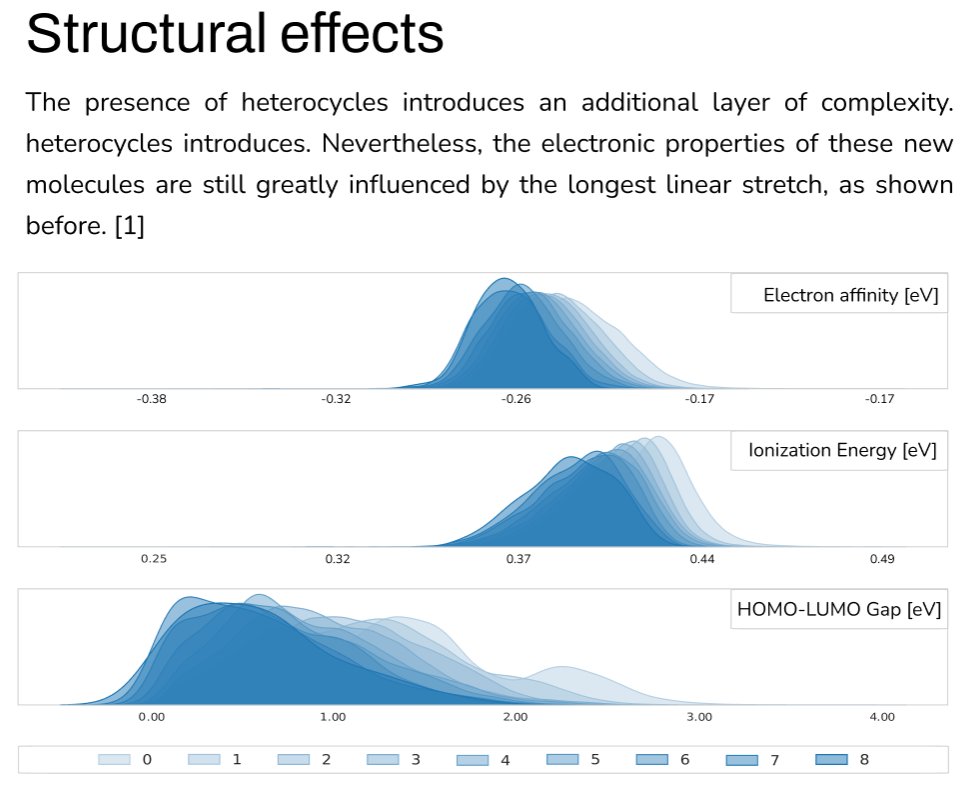 Structural effects

The presence of heterocycles introduces an additional layer of complexity. heterocycles introduces. Nevertheless, the electronic properties of these new molecules are still greatly influenced by the longest linear stretch, as shown before. [1]

Electron affinity [eV]

-0.38 -0.32 -0.26 -0.17 -0.17

Ionization Energy [eV]

0.25 0.32 0.37 0.44 0.49

HOMO-LUMO Gap [eV]

0.00 1.00 2.00 3.00 4.00

0 1 2 3 4 5 6 7 8